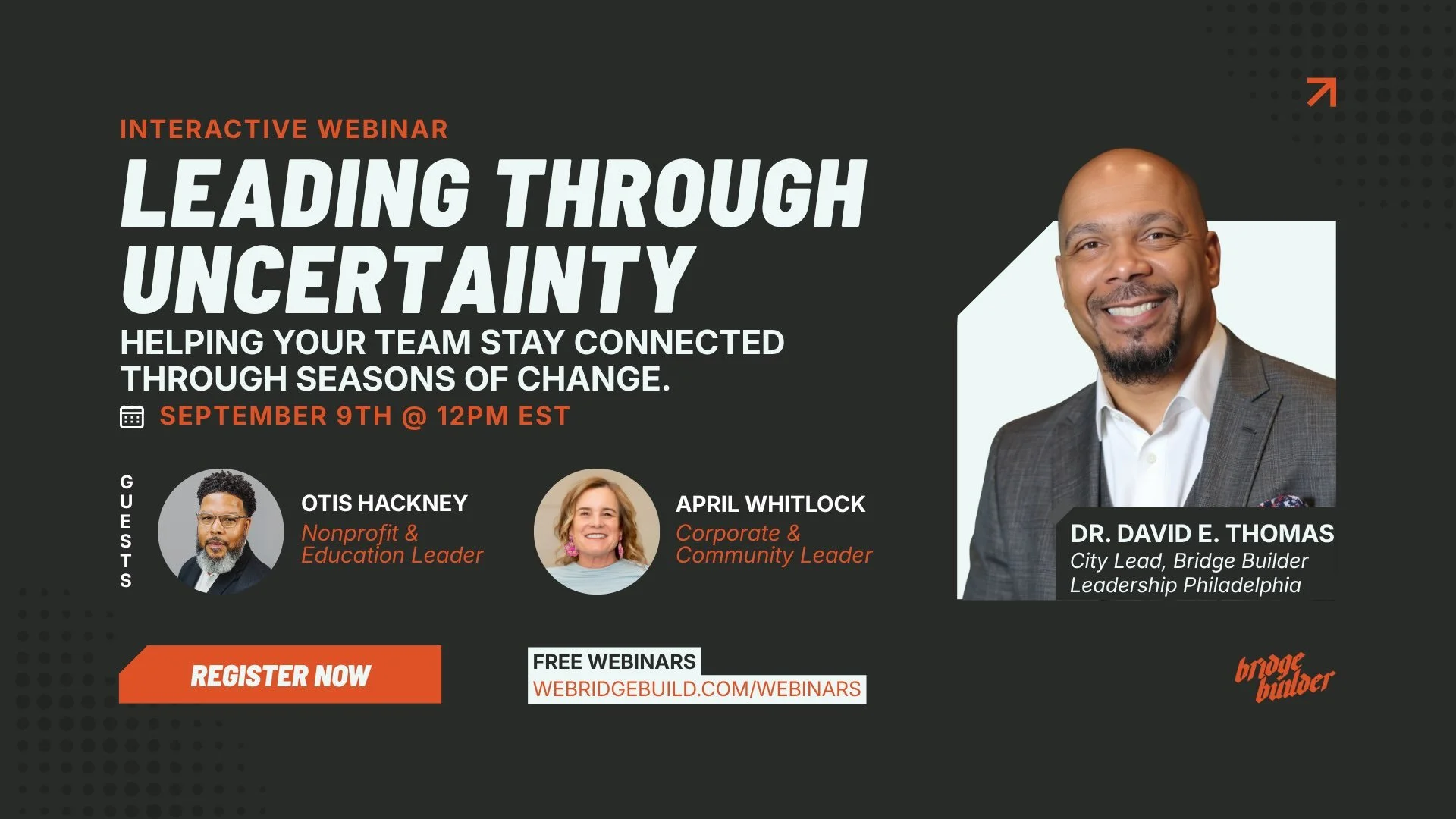 INTERACTIVE WEBINAR

LEADING THROUGH UNCERTAINTY

HELPING YOUR TEAM STAY CONNECTED THROUGH SEASONS OF CHANGE.

SEPTEMBER 9TH @ 12PM EST

GUESTS

OTIS HACKNEY
Nonprofit & Education Leader

APRIL WHITLOCK
Corporate & Community Leader

DR. DAVID E. THOMAS
City Lead, Bridge Builder Leadership Philadelphia

REGISTER NOW

FREE WEBINARS
WEBRIDGEBUILD.COM/WEBINARS

bridge builder